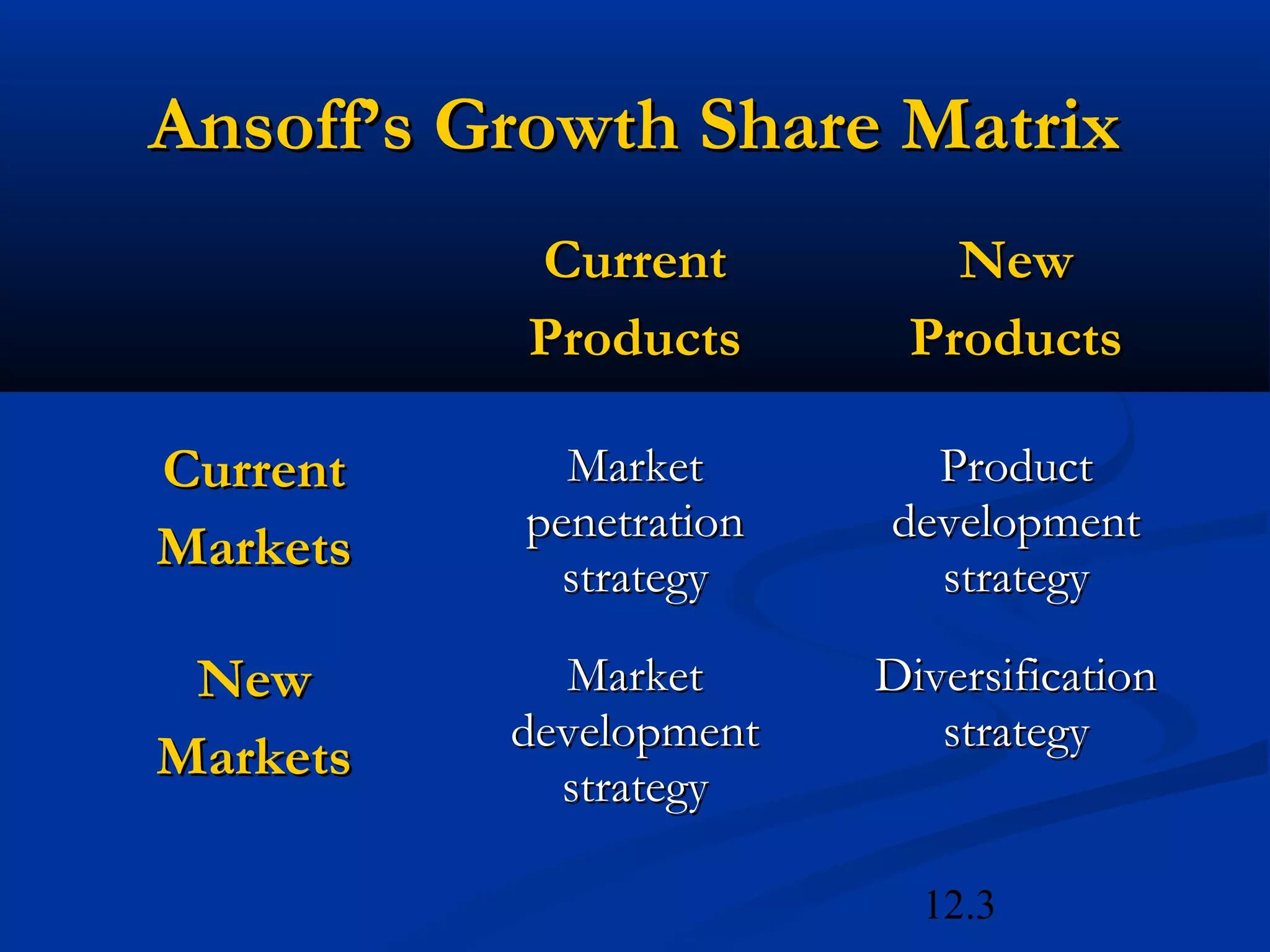 Ansoff's Growth Share Matrix

| | Current Products | New Products |
|---|---|---|
| Current Markets | Market penetration strategy | Product development strategy |
| New Markets | Market development strategy | Diversification strategy |

12.3